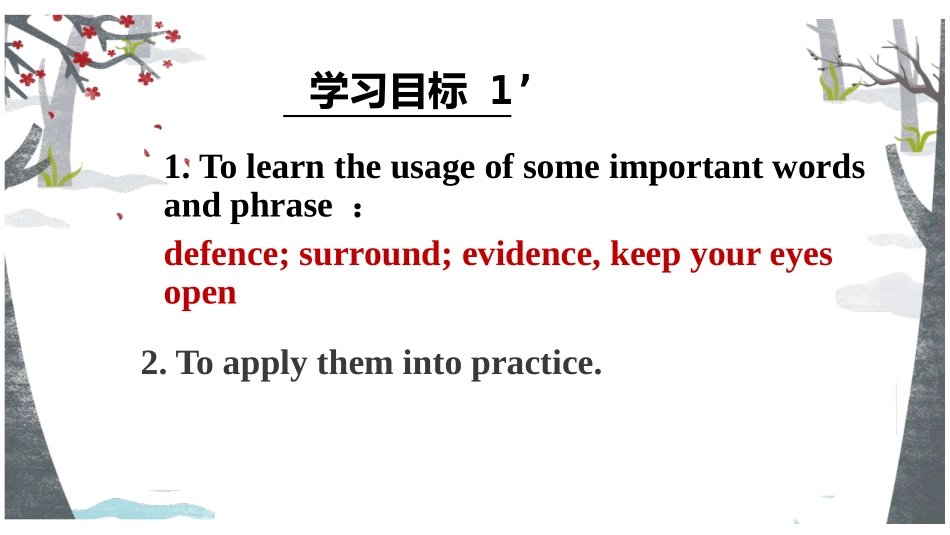 学习目标 1’

1. To learn the usage of some important words and phrase ：

defence; surround; evidence, keep your eyes open

2. To apply them into practice.